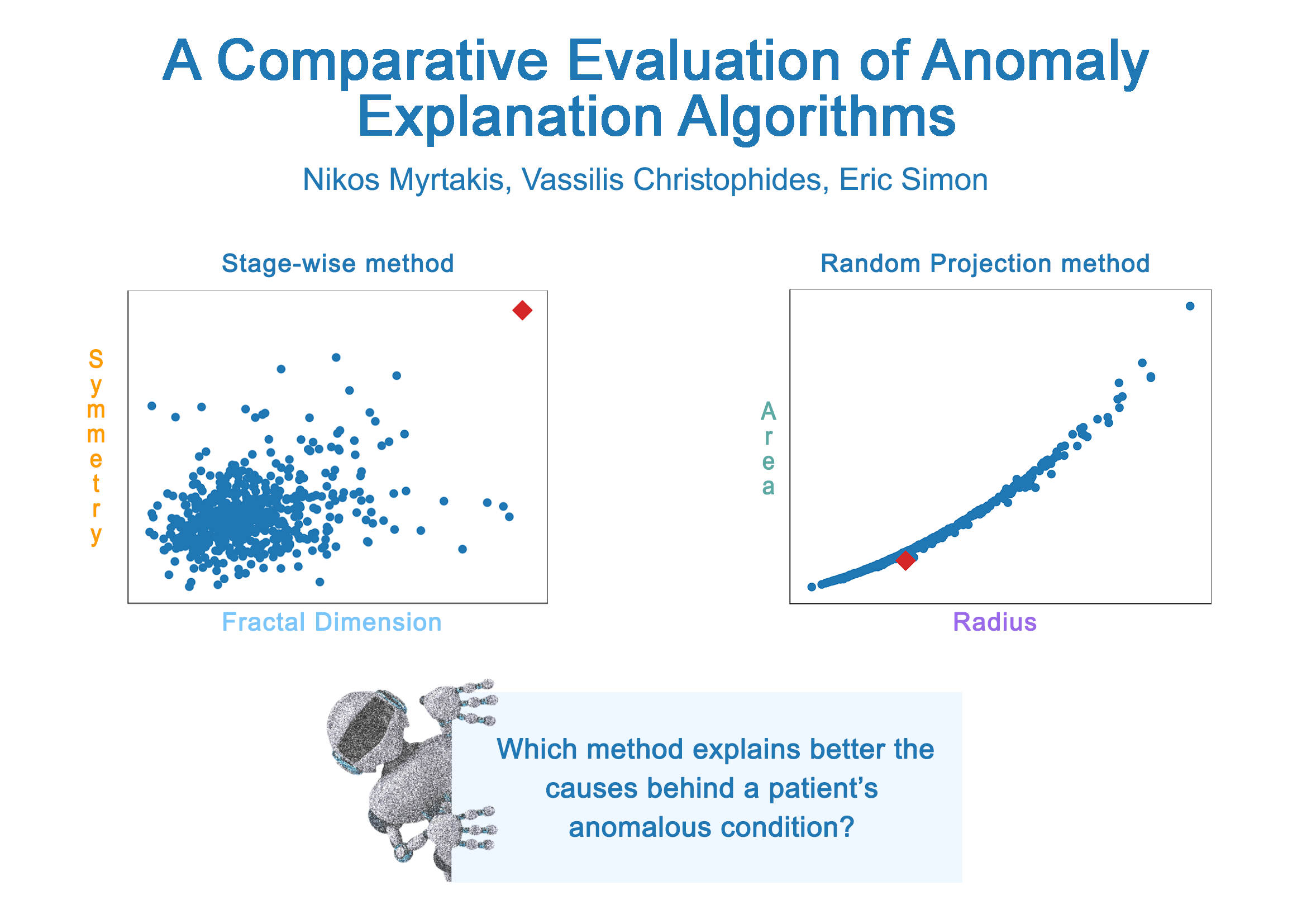 A Comparative Evaluation of Anomaly Explanation Algorithms

Nikos Myrtakis, Vassilis Christophides, Eric Simon

Stage-wise method

Symmetry

Fractal Dimension

Random Projection method

Area

Radius

Which method explains better the causes behind a patient's anomalous condition?